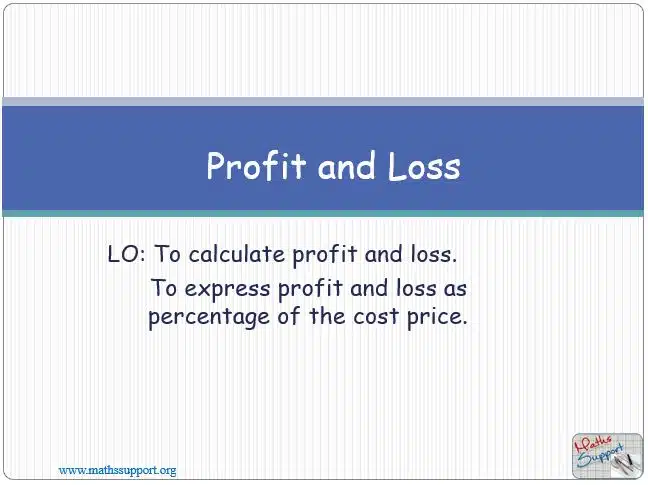 Profit and Loss

LO: To calculate profit and loss.
To express profit and loss as percentage of the cost price.

www.mathssupport.org

Maths Support